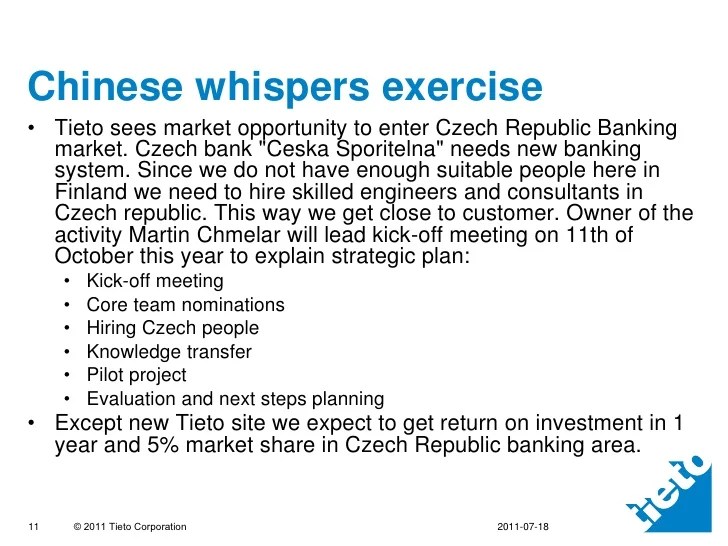 Chinese whispers exercise

• Tieto sees market opportunity to enter Czech Republic Banking market. Czech bank "Ceska Sporitelna" needs new banking system. Since we do not have enough suitable people here in Finland we need to hire skilled engineers and consultants in Czech republic. This way we get close to customer. Owner of the activity Martin Chmelar will lead kick-off meeting on 11th of October this year to explain strategic plan:
  • Kick-off meeting
  • Core team nominations
  • Hiring Czech people
  • Knowledge transfer
  • Pilot project
  • Evaluation and next steps planning
• Except new Tieto site we expect to get return on investment in 1 year and 5% market share in Czech Republic banking area.

11 © 2011 Tieto Corporation 2011-07-18

tieto